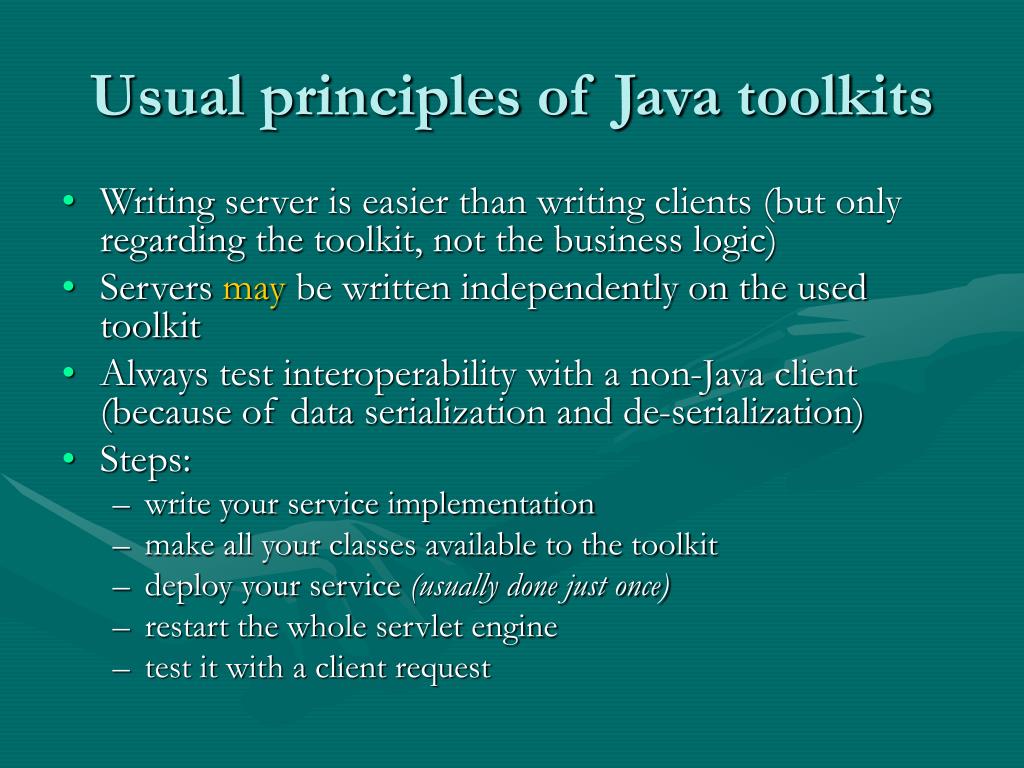 Usual principles of Java toolkits

• Writing server is easier than writing clients (but only regarding the toolkit, not the business logic)
• Servers may be written independently on the used toolkit
• Always test interoperability with a non-Java client (because of data serialization and de-serialization)
• Steps:
– write your service implementation
– make all your classes available to the toolkit
– deploy your service (usually done just once)
– restart the whole servlet engine
– test it with a client request